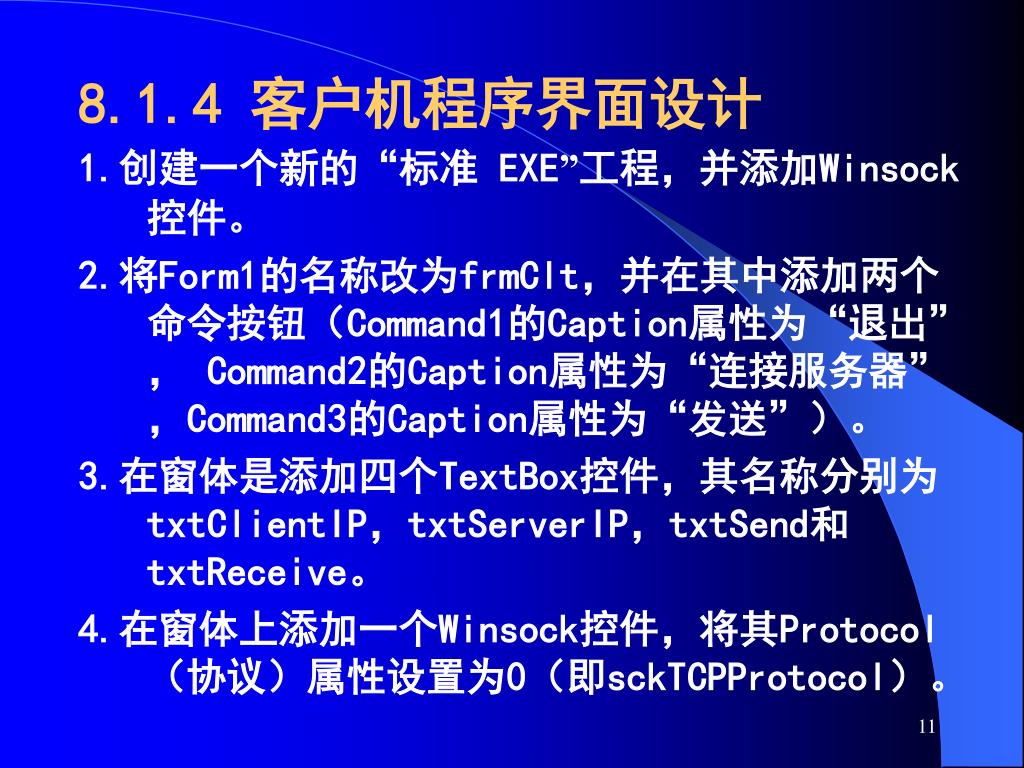 8.1.4 客户机程序界面设计

1.创建一个新的“标准 EXE”工程，并添加Winsock控件。

2.将Form1的名称改为frmClt，并在其中添加两个命令按钮（Command1的Caption属性为“退出”， Command2的Caption属性为“连接服务器”，Command3的Caption属性为“发送”）。

3.在窗体是添加四个TextBox控件，其名称分别为txtClientIP，txtServerIP，txtSend和txtReceive。

4.在窗体上添加一个Winsock控件，将其Protocol（协议）属性设置为0（即sckTCPProtocol）。

11